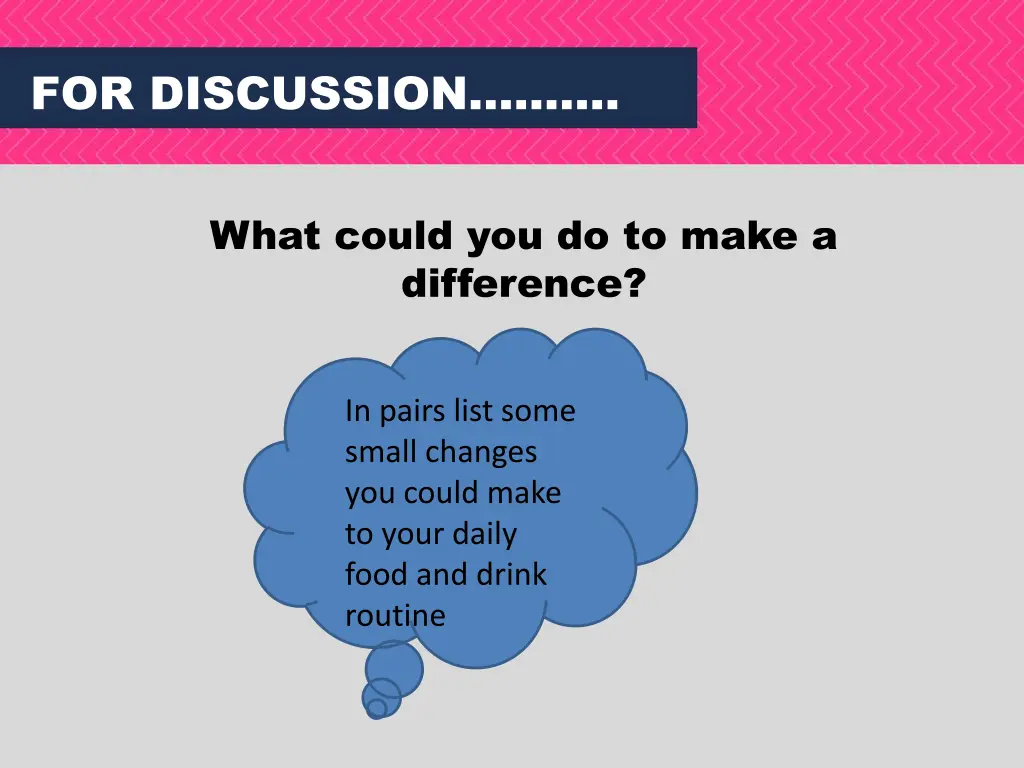 FOR DISCUSSION………

What could you do to make a difference?

In pairs list some small changes you could make to your daily food and drink routine